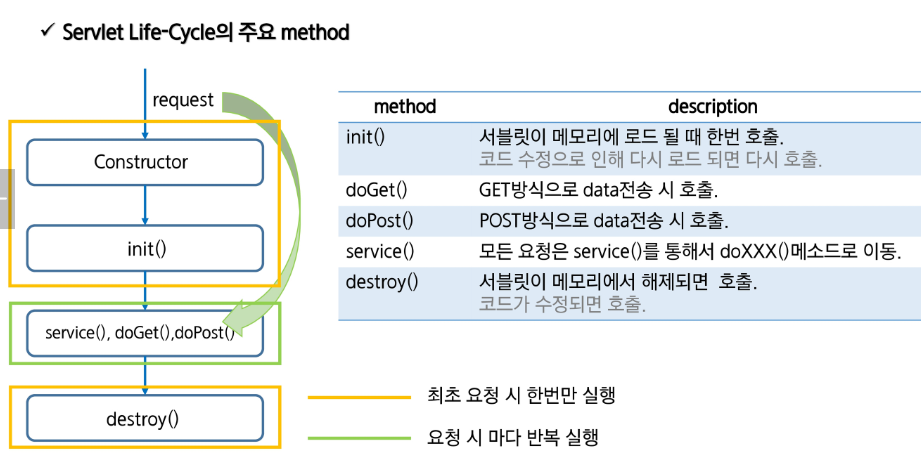 ✓ Servlet Life-Cycle의 주요 method

request

Constructor

init()

service(), doGet(),doPost()

destroy()

| method | description |
|---|---|
| init() | 서블릿이 메모리에 로드 될 때 한번 호출. 코드 수정으로 인해 다시 로드 되면 다시 호출. |
| doGet() | GET방식으로 data전송 시 호출. |
| doPost() | POST방식으로 data전송 시 호출. |
| service() | 모든 요청은 service()를 통해서 doXXX()메소드로 이동. |
| destroy() | 서블릿이 메모리에서 해제되면 호출. 코드가 수정되면 호출. |

최초 요청 시 한번만 실행

요청 시 마다 반복 실행